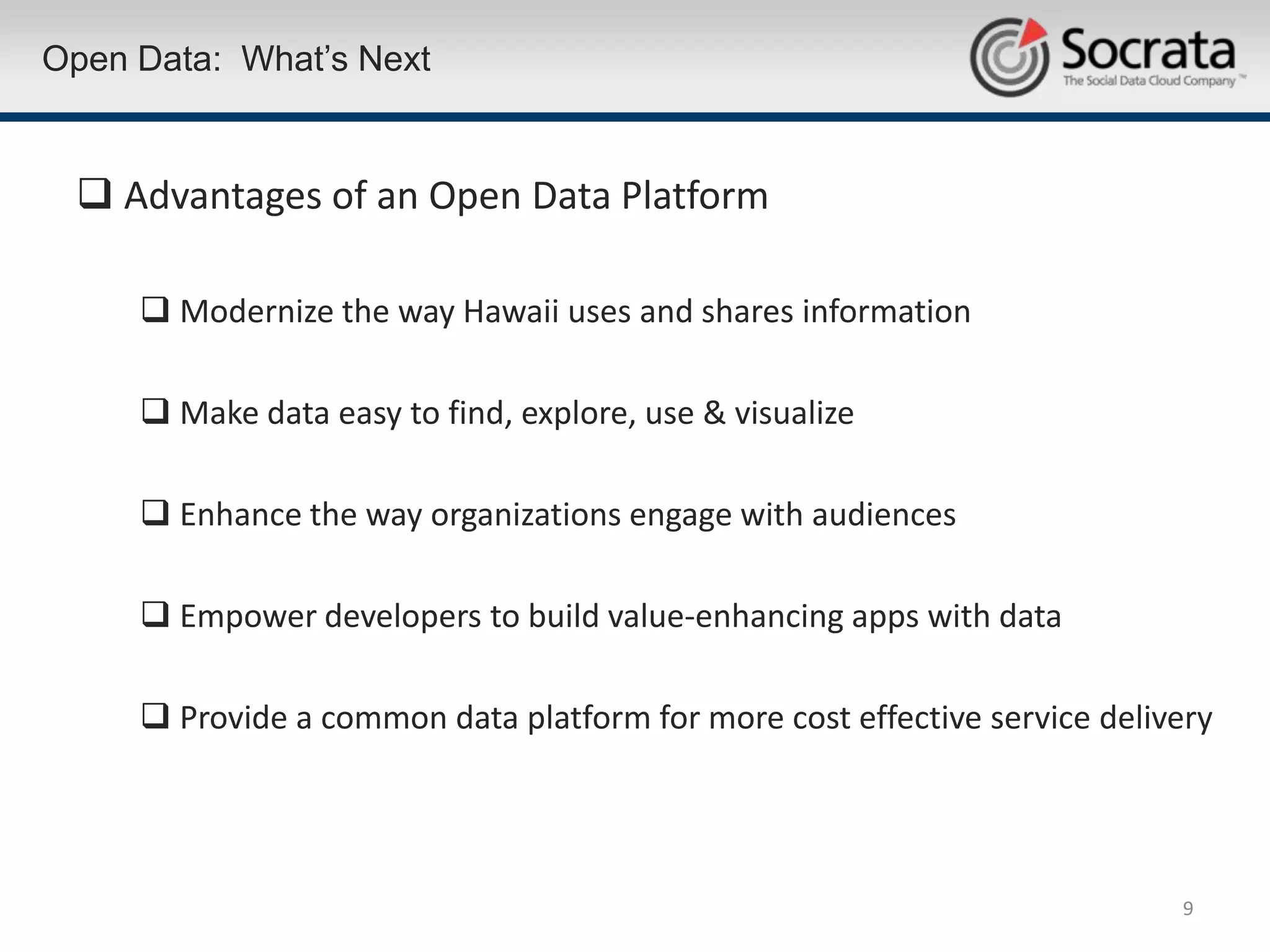 Open Data: What's Next

Socrata
The Social Data Cloud Company™

❑ Advantages of an Open Data Platform

❑ Modernize the way Hawaii uses and shares information

❑ Make data easy to find, explore, use & visualize

❑ Enhance the way organizations engage with audiences

❑ Empower developers to build value-enhancing apps with data

❑ Provide a common data platform for more cost effective service delivery

9